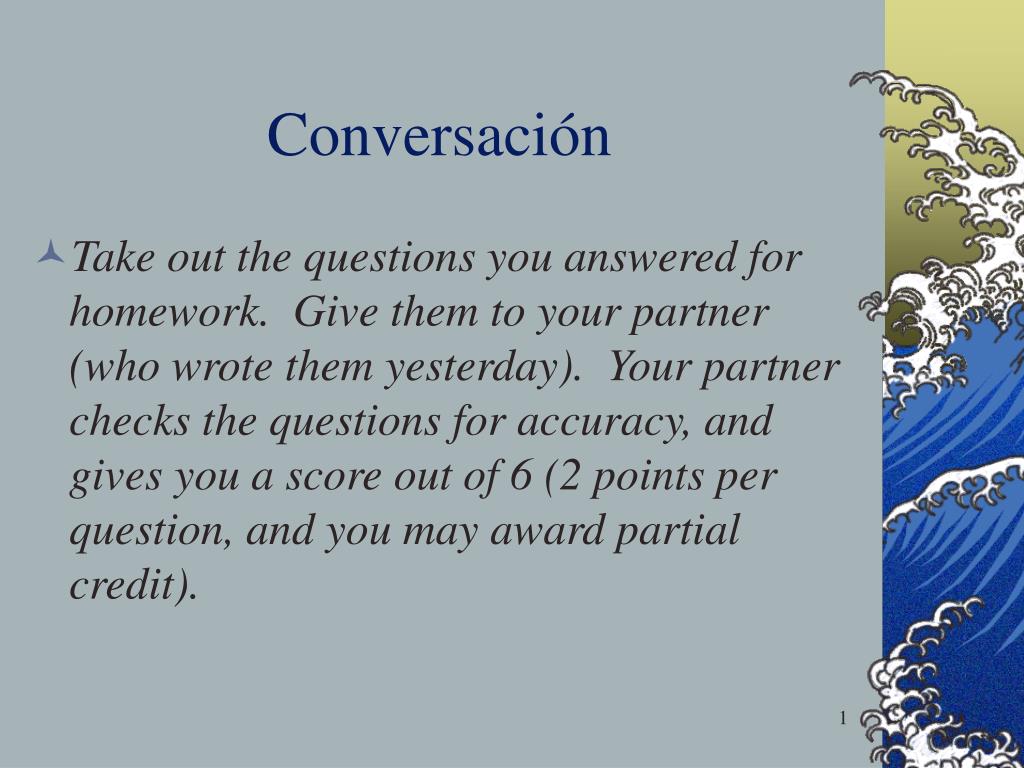 Conversación

Take out the questions you answered for homework. Give them to your partner (who wrote them yesterday). Your partner checks the questions for accuracy, and gives you a score out of 6 (2 points per question, and you may award partial credit).

1